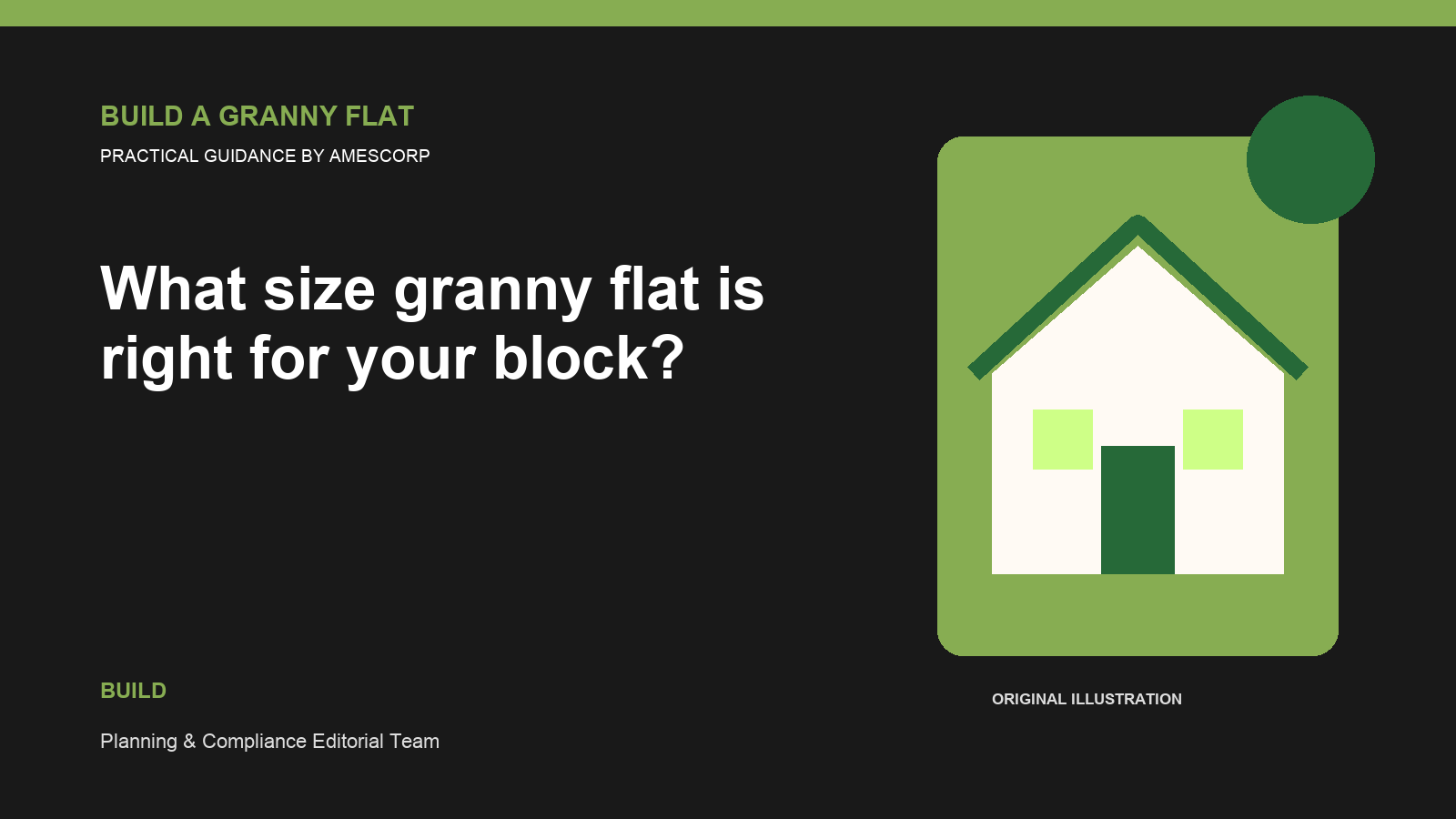 BUILD A GRANNY FLAT
PRACTICAL GUIDANCE BY AMESCORP

What size granny flat is right for your block?

BUILD

Planning & Compliance Editorial Team

ORIGINAL ILLUSTRATION